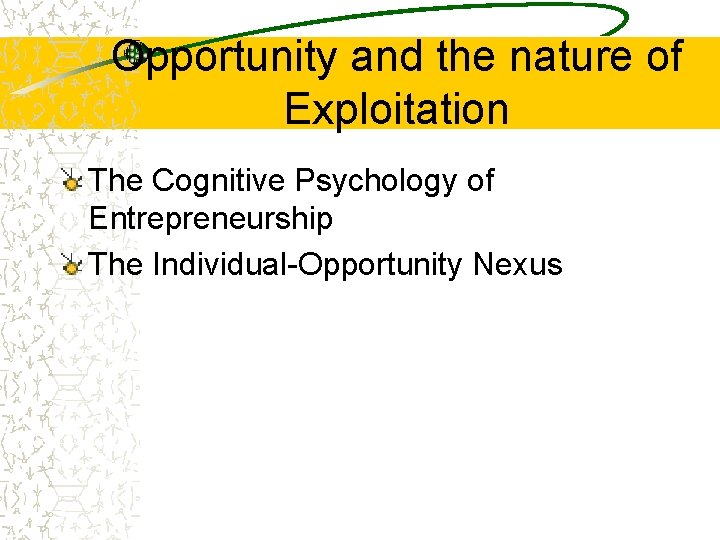 Opportunity and the nature of Exploitation

The Cognitive Psychology of Entrepreneurship

The Individual-Opportunity Nexus